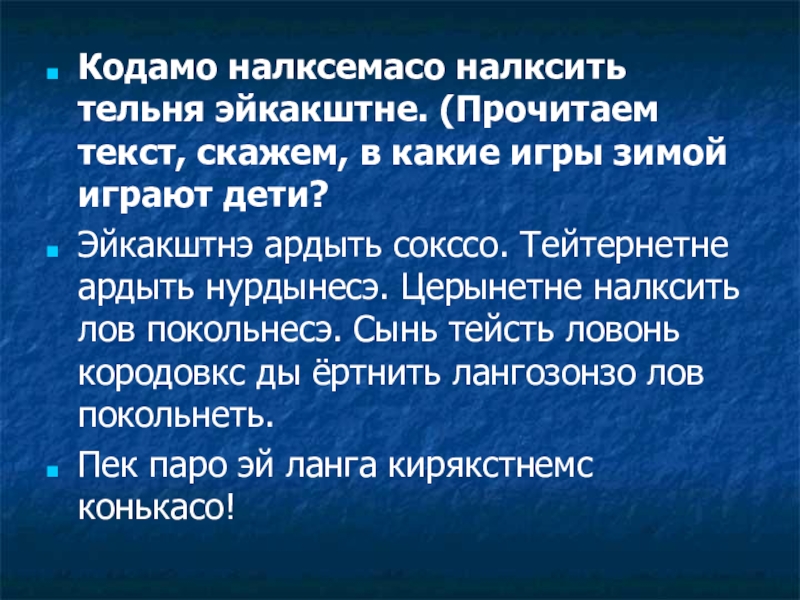 Кодамо налксемасо налксить тельня эйкакштне. (Прочитаем текст, скажем, в какие игры зимой играют дети?

Эйкакштнэ ардыть сокссо. Тейтернетне ардыть нурдынесэ. Церынетне налксить лов покольнесэ. Сынь тейсть ловонь кородовкс ды ёртнить лангозонзо лов покольнеть.

Пек паро эй ланга кирякстнемс конькасо!